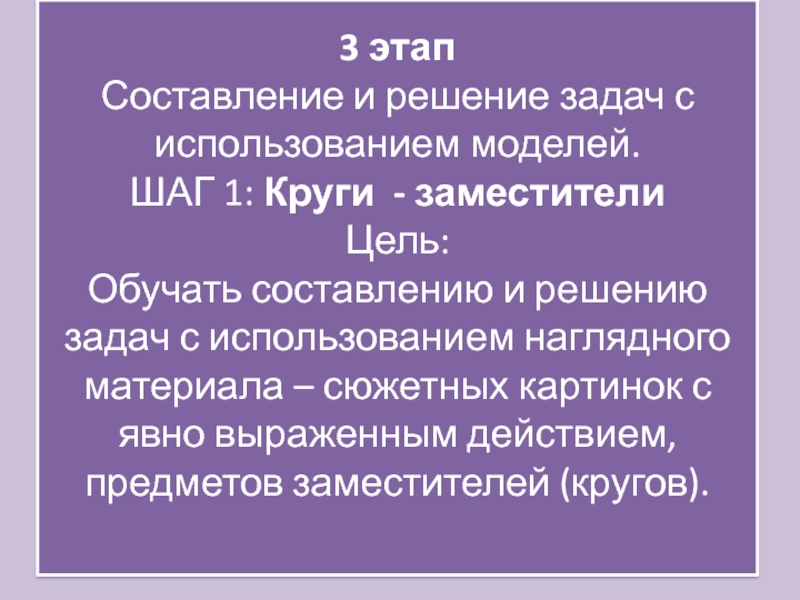 3 этап
Составление и решение задач с использованием моделей.
ШАГ 1: Круги - заместители
Цель:
Обучать составлению и решению задач с использованием наглядного материала – сюжетных картинок с явно выраженным действием, предметов заместителей (кругов).